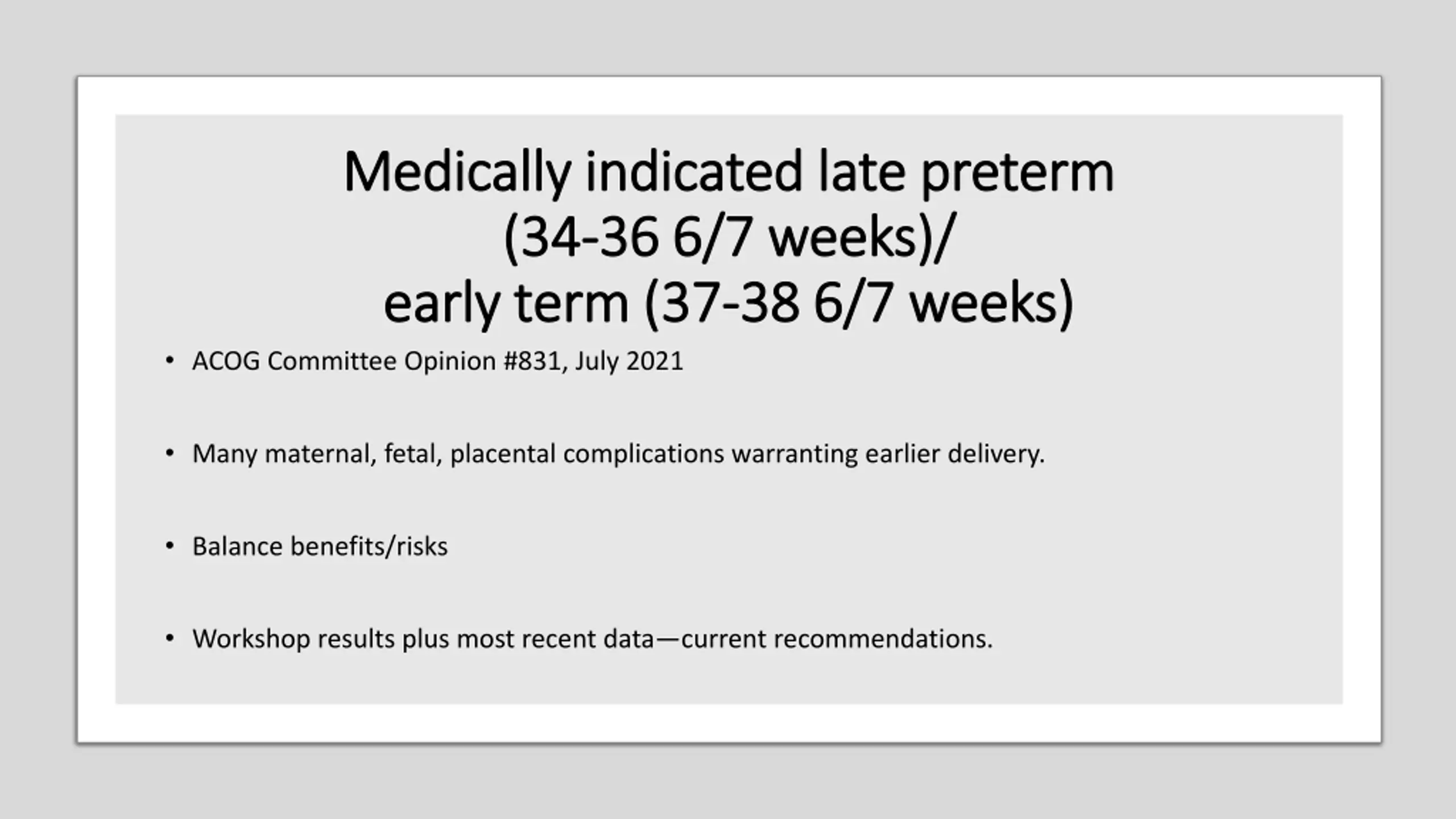 Medically indicated late preterm (34-36 6/7 weeks)/ early term (37-38 6/7 weeks)

• ACOG Committee Opinion #831, July 2021

• Many maternal, fetal, placental complications warranting earlier delivery.

• Balance benefits/risks

• Workshop results plus most recent data—current recommendations.